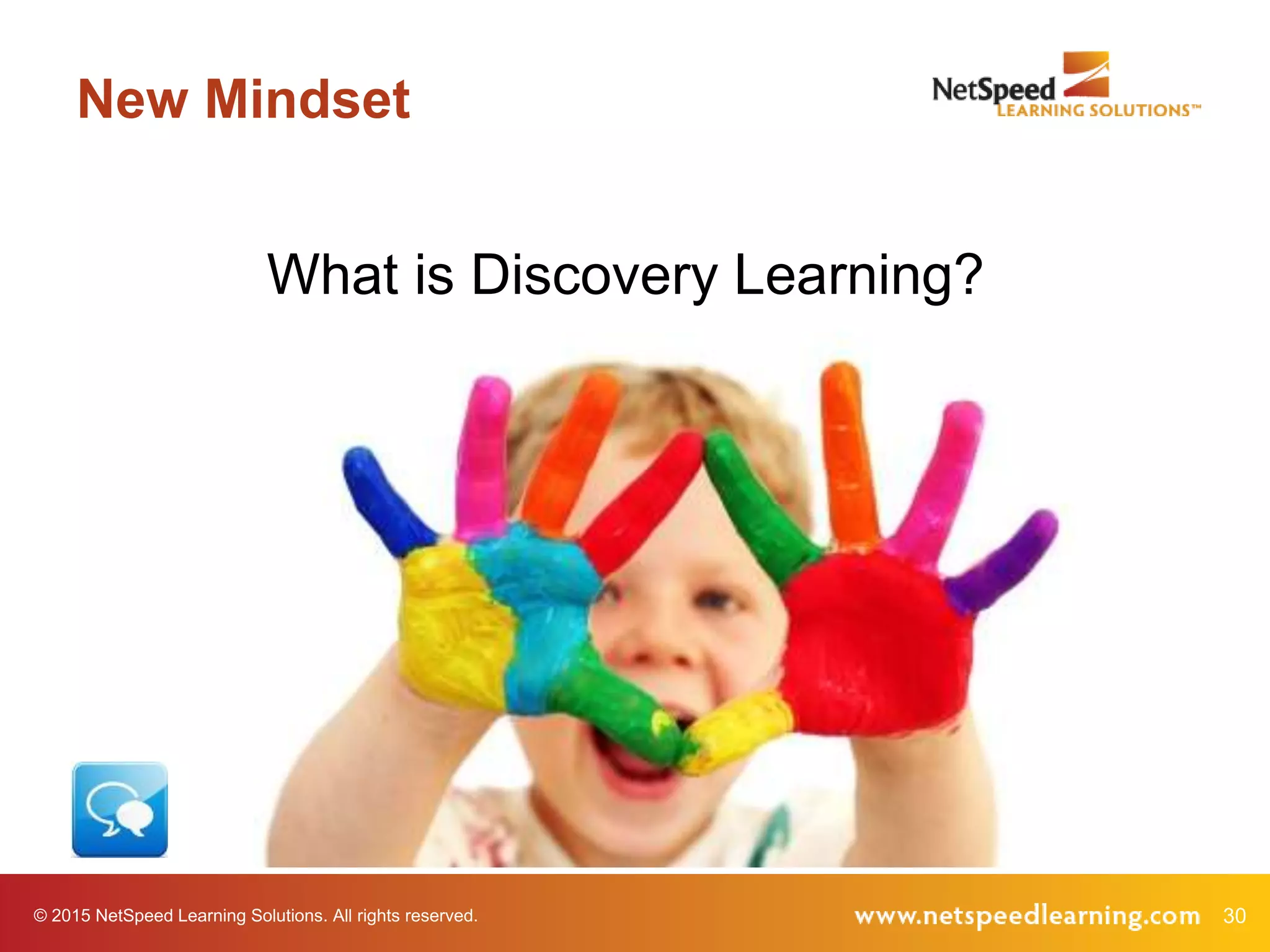 New Mindset

NetSpeed LEARNING SOLUTIONS™

What is Discovery Learning?

© 2015 NetSpeed Learning Solutions. All rights reserved.

www.netspeedlearning.com 30